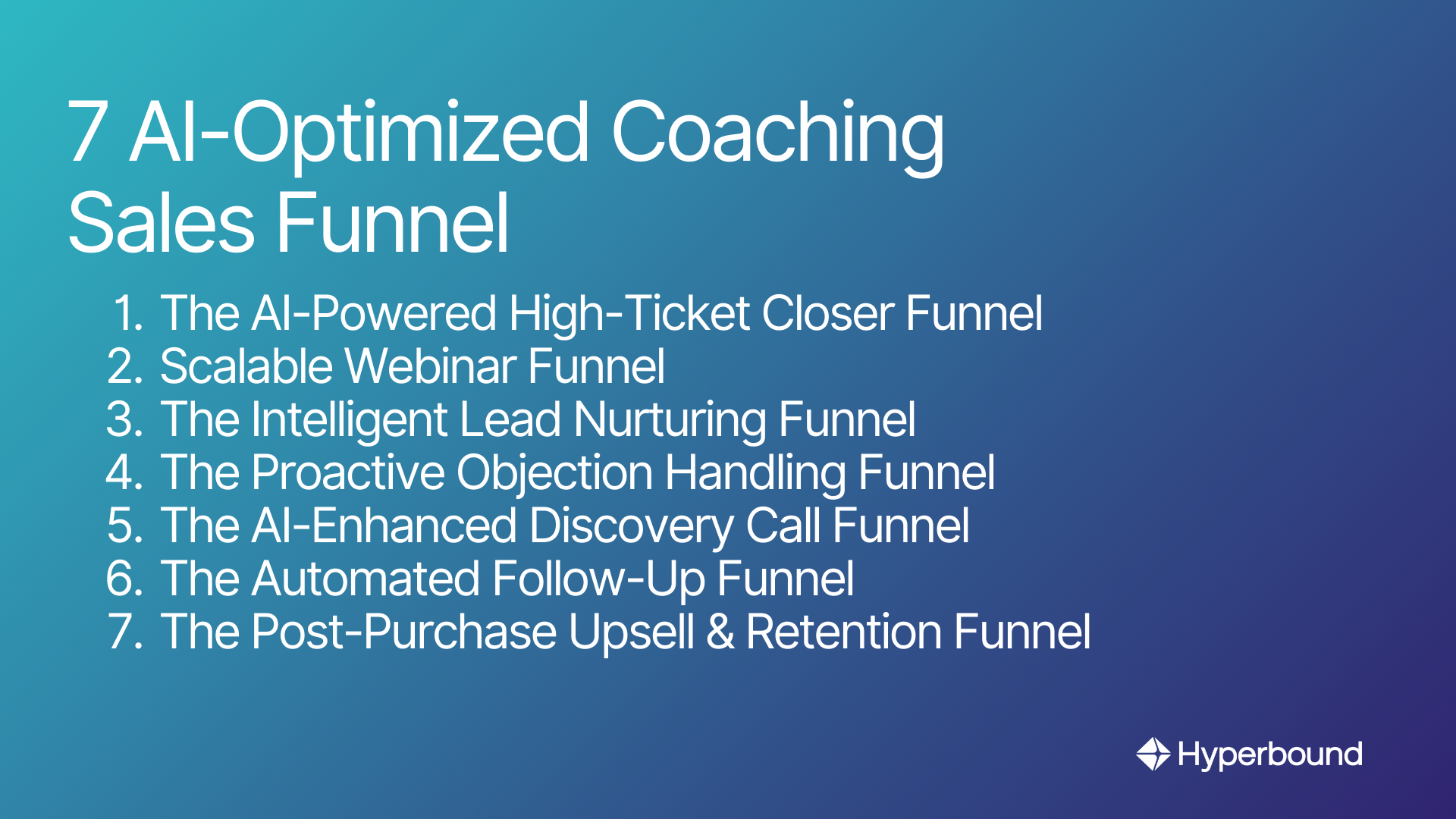 7 AI-Optimized Coaching Sales Funnel

1. The AI-Powered High-Ticket Closer Funnel
2. Scalable Webinar Funnel
3. The Intelligent Lead Nurturing Funnel
4. The Proactive Objection Handling Funnel
5. The AI-Enhanced Discovery Call Funnel
6. The Automated Follow-Up Funnel
7. The Post-Purchase Upsell & Retention Funnel

Hyperbound